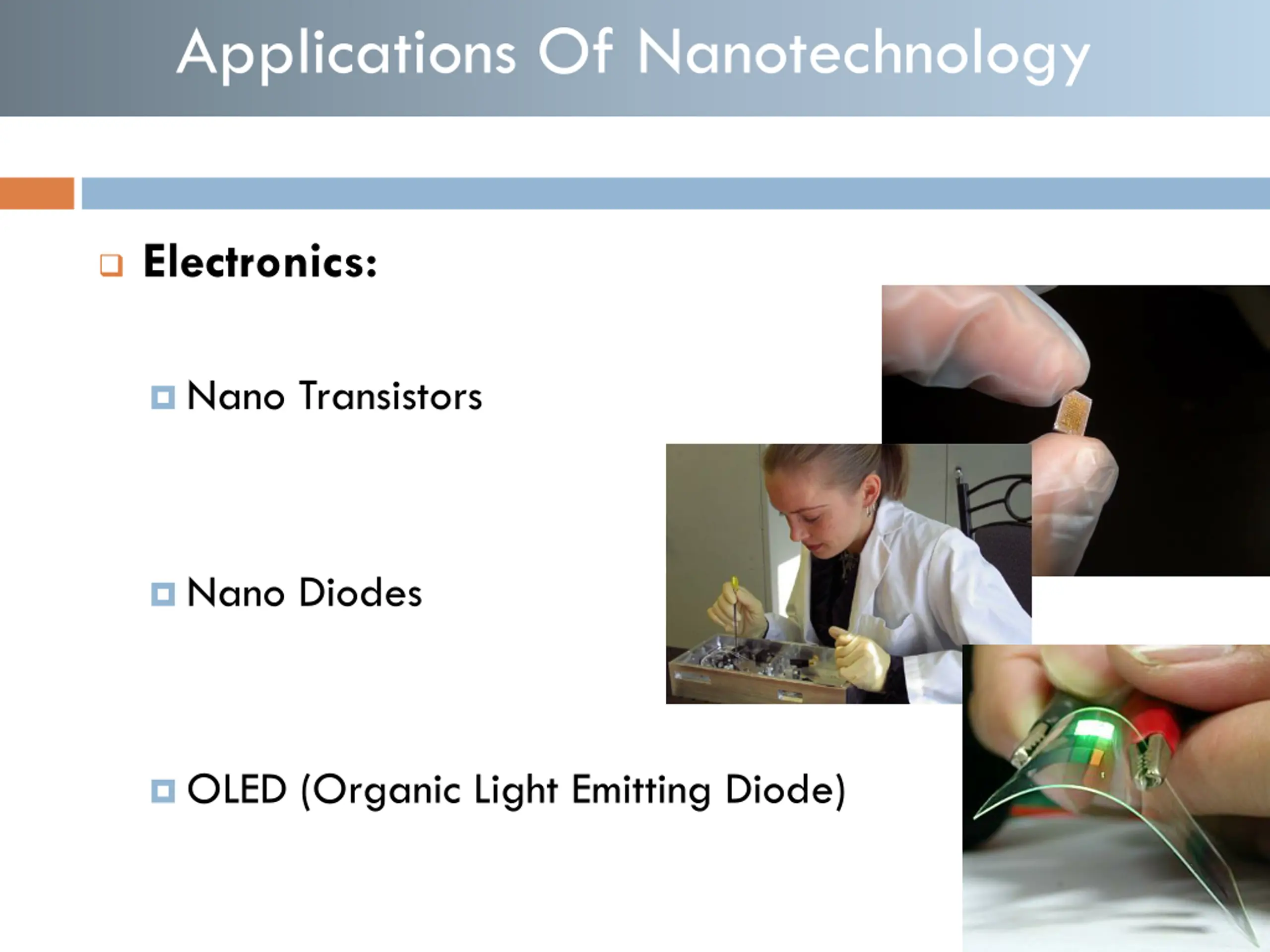 Applications Of Nanotechnology

Electronics:

Nano Transistors

Nano Diodes

OLED (Organic Light Emitting Diode)